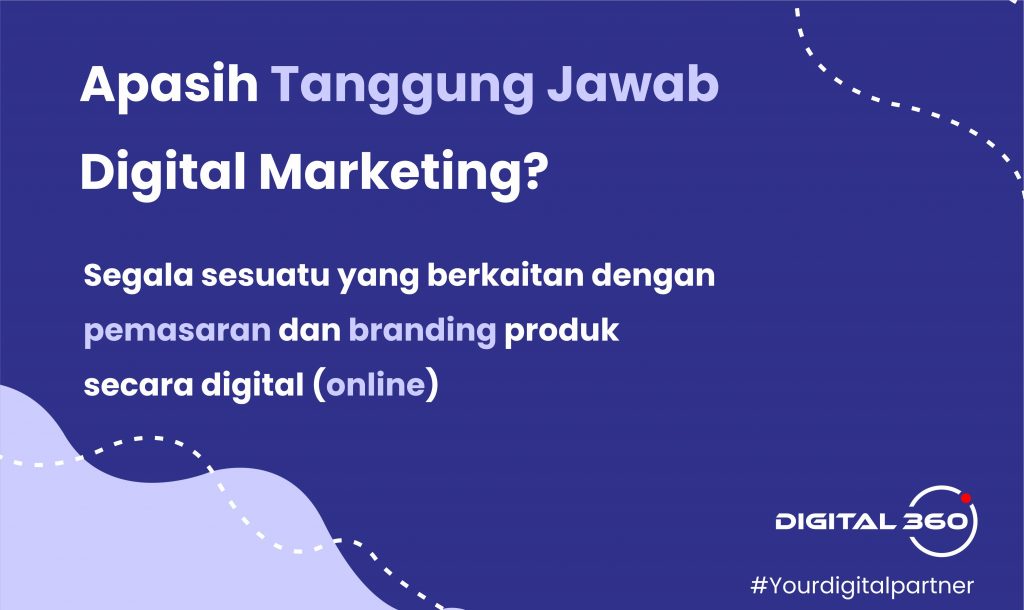 Apasih Tanggung Jawab Digital Marketing?

Segala sesuatu yang berkaitan dengan pemasaran dan branding produk secara digital (online)

DIGITAL 360

#Yourdigitalpartner